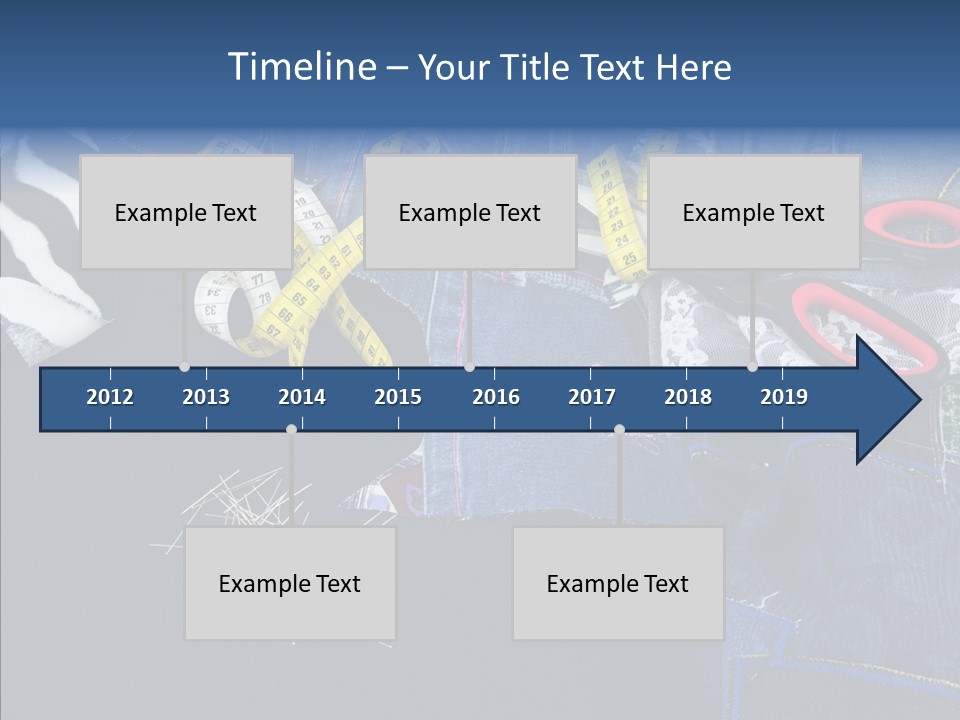 Timeline – Your Title Text Here

Example Text

Example Text

Example Text

2012 2013 2014 2015 2016 2017 2018 2019

Example Text

Example Text